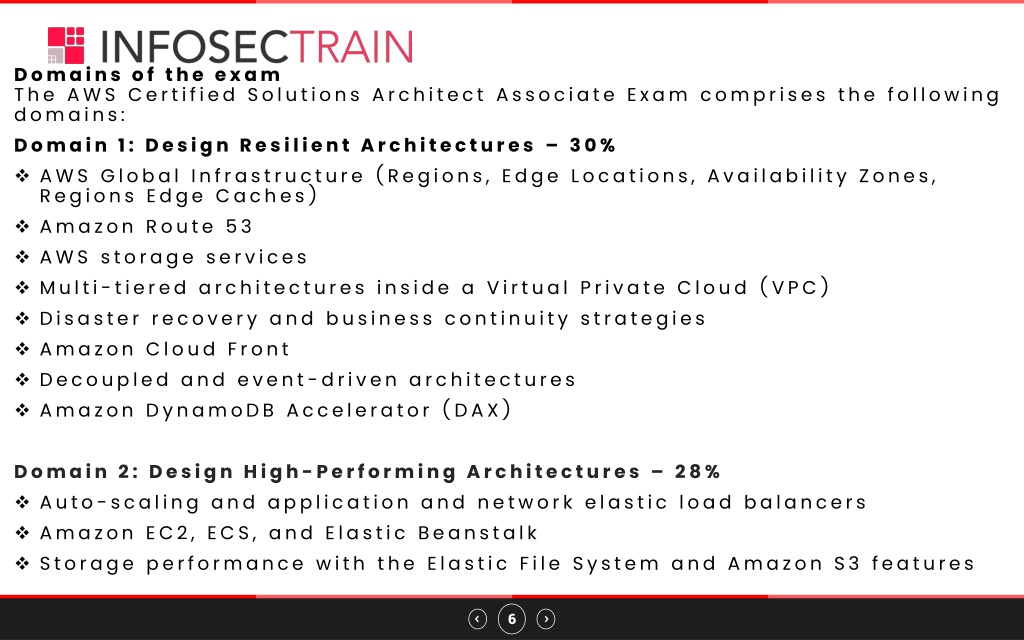 INFOSECTRAIN

Domains of the exam

The AWS Certified Solutions Architect Associate Exam comprises the following domains:

Domain 1: Design Resilient Architectures – 30%

❖ AWS Global Infrastructure (Regions, Edge Locations, Availability Zones, Regions Edge Caches)
❖ Amazon Route 53
❖ AWS storage services
❖ Multi-tiered architectures inside a Virtual Private Cloud (VPC)
❖ Disaster recovery and business continuity strategies
❖ Amazon Cloud Front
❖ Decoupled and event-driven architectures
❖ Amazon DynamoDB Accelerator (DAX)

Domain 2: Design High-Performing Architectures – 28%

❖ Auto-scaling and application and network elastic load balancers
❖ Amazon EC2, ECS, and Elastic Beanstalk
❖ Storage performance with the Elastic File System and Amazon S3 features

6